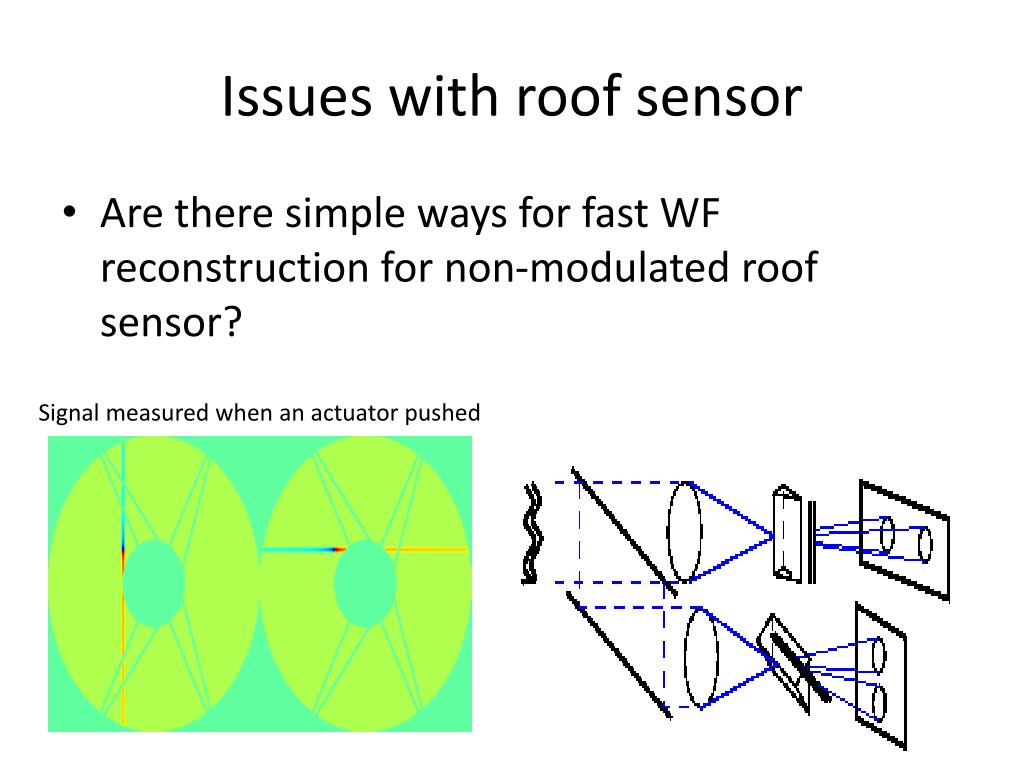 Issues with roof sensor

• Are there simple ways for fast WF reconstruction for non-modulated roof sensor?

Signal measured when an actuator pushed